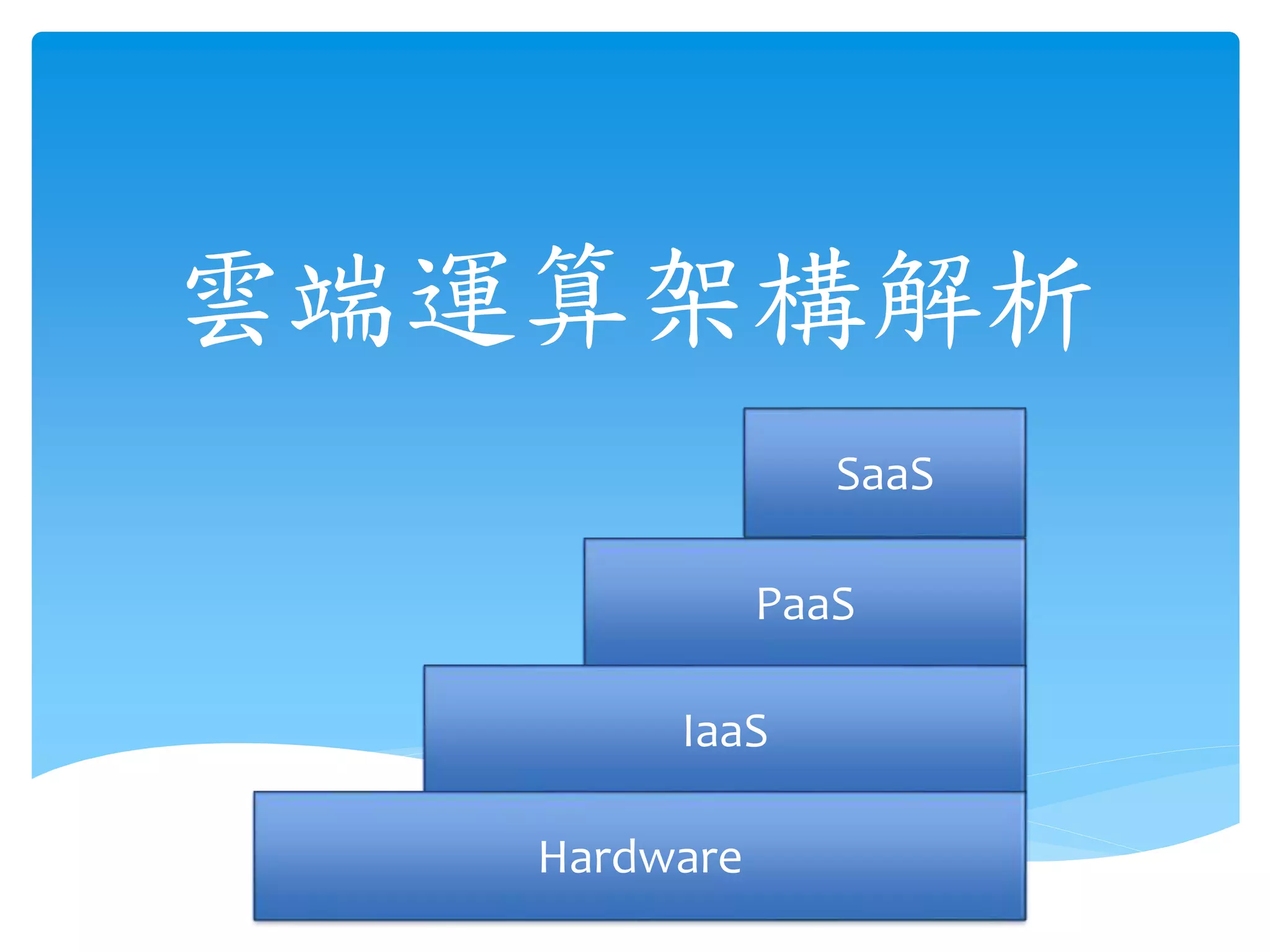 雲端運算架構解析

SaaS

PaaS

IaaS

Hardware